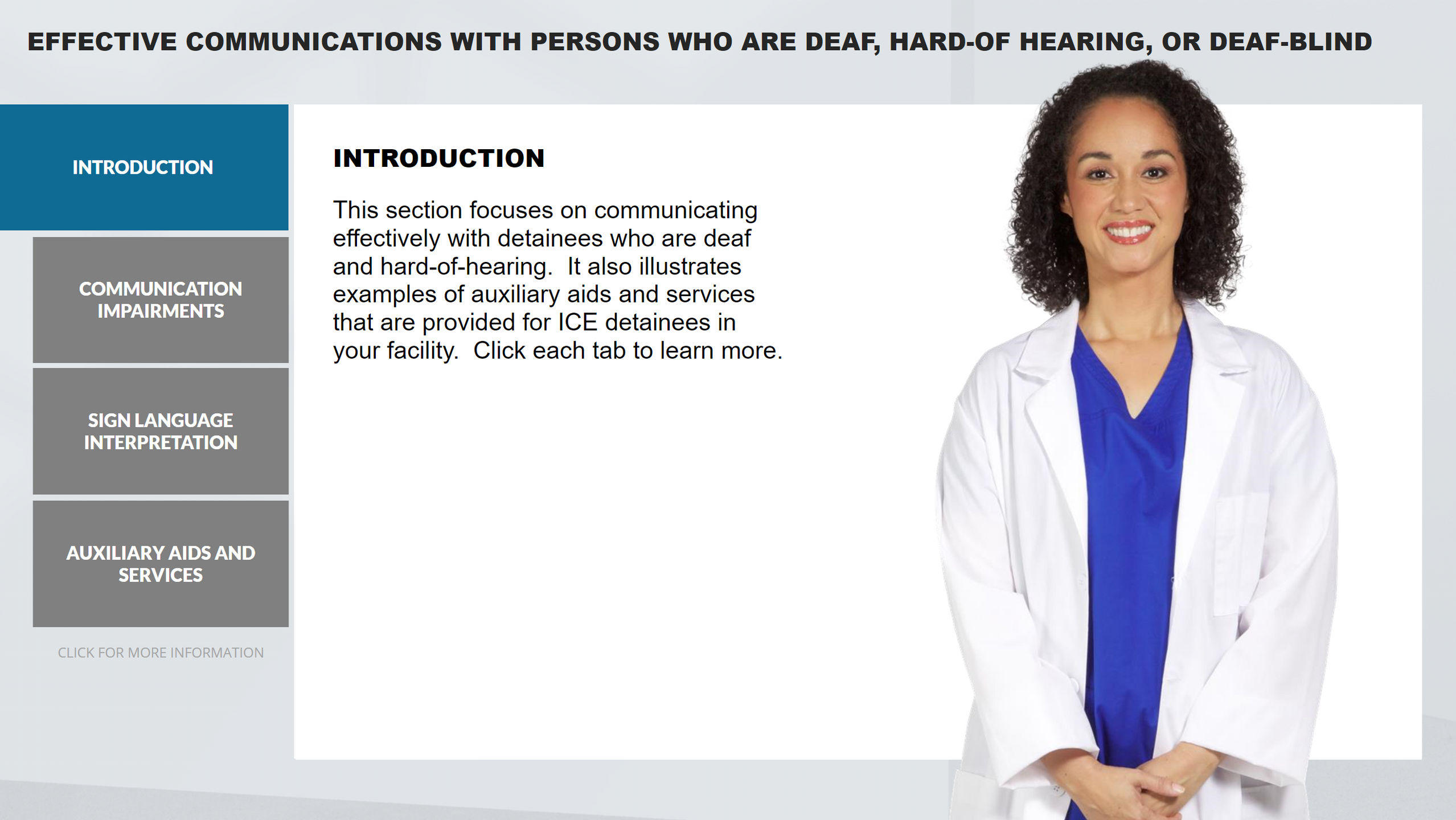 EFFECTIVE COMMUNICATIONS WITH PERSONS WHO ARE DEAF, HARD-OF HEARING, OR DEAF-BLIND

INTRODUCTION

COMMUNICATION IMPAIRMENTS

SIGN LANGUAGE INTERPRETATION

AUXILIARY AIDS AND SERVICES

CLICK FOR MORE INFORMATION

INTRODUCTION

This section focuses on communicating effectively with detainees who are deaf and hard-of-hearing. It also illustrates examples of auxiliary aids and services that are provided for ICE detainees in your facility. Click each tab to learn more.